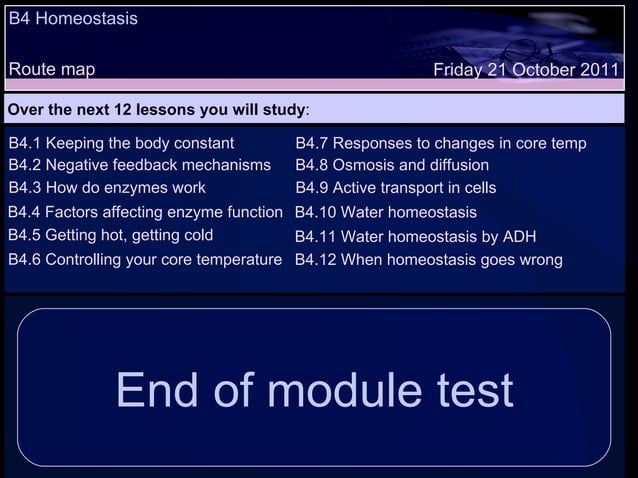 B4 Homeostasis

Route map

Friday 21 October 2011

Over the next 12 lessons you will study:

B4.1 Keeping the body constant
B4.2 Negative feedback mechanisms
B4.3 How do enzymes work
B4.4 Factors affecting enzyme function
B4.5 Getting hot, getting cold
B4.6 Controlling your core temperature

B4.7 Responses to changes in core temp
B4.8 Osmosis and diffusion
B4.9 Active transport in cells
B4.10 Water homeostasis
B4.11 Water homeostasis by ADH
B4.12 When homeostasis goes wrong

End of module test